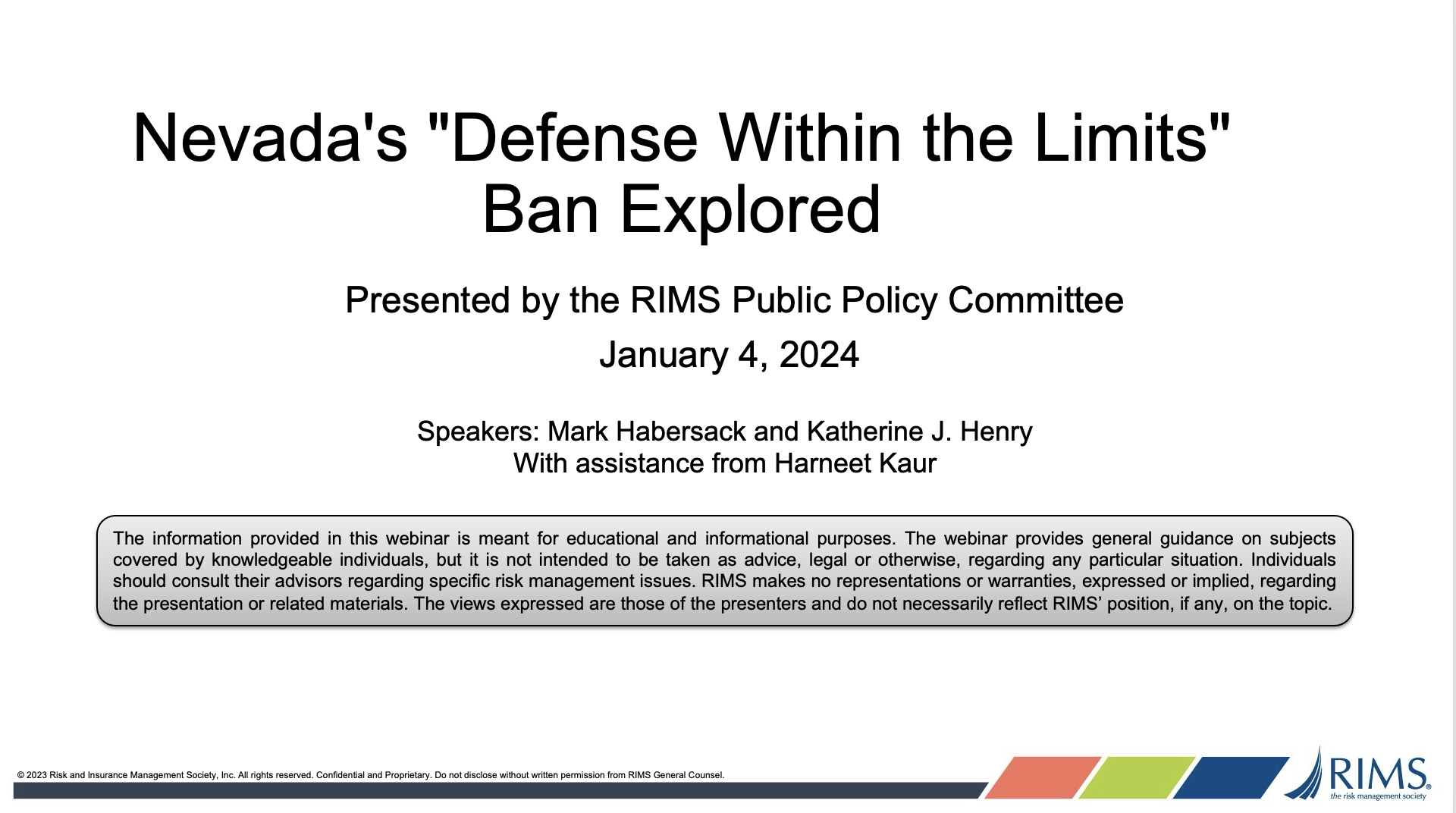 Nevada's "Defense Within the Limits" Ban Explored

Presented by the RIMS Public Policy Committee

January 4, 2024

Speakers: Mark Habersack and Katherine J. Henry
With assistance from Harneet Kaur

The information provided in this webinar is meant for educational and informational purposes. The webinar provides general guidance on subjects covered by knowledgeable individuals, but it is not intended to be taken as advice, legal or otherwise, regarding any particular situation. Individuals should consult their advisors regarding specific risk management issues. RIMS makes no representations or warranties, expressed or implied, regarding the presentation or related materials. The views expressed are those of the presenters and do not necessarily reflect RIMS' position, if any, on the topic.

© 2023 Risk and Insurance Management Society, Inc. All rights reserved. Confidential and Proprietary. Do not disclose without written permission from RIMS General Counsel.

RIMS®
the risk management society